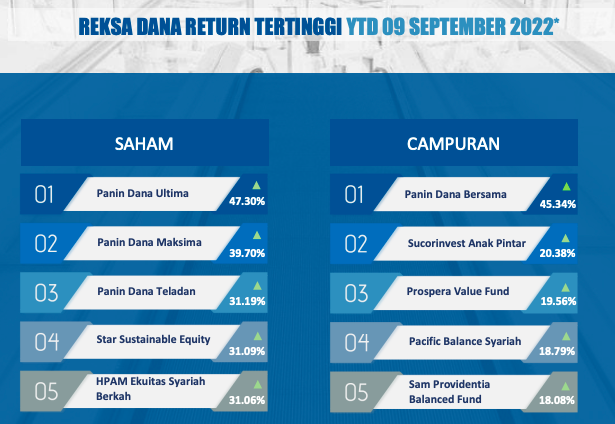 REKSA DANA RETURN TERTINGGI YTD 09 SEPTEMBER 2022*

SAHAM

01 Panin Dana Ultima 47.30%

02 Panin Dana Maksima 39.70%

03 Panin Dana Teladan 31.19%

04 Star Sustainable Equity 31.09%

05 HPAM Ekuitas Syariah Berkah 31.06%

CAMPURAN

01 Panin Dana Bersama 45.34%

02 Sucorinvest Anak Pintar 20.38%

03 Prospera Value Fund 19.56%

04 Pacific Balance Syariah 18.79%

05 Sam Providentia Balanced Fund 18.08%